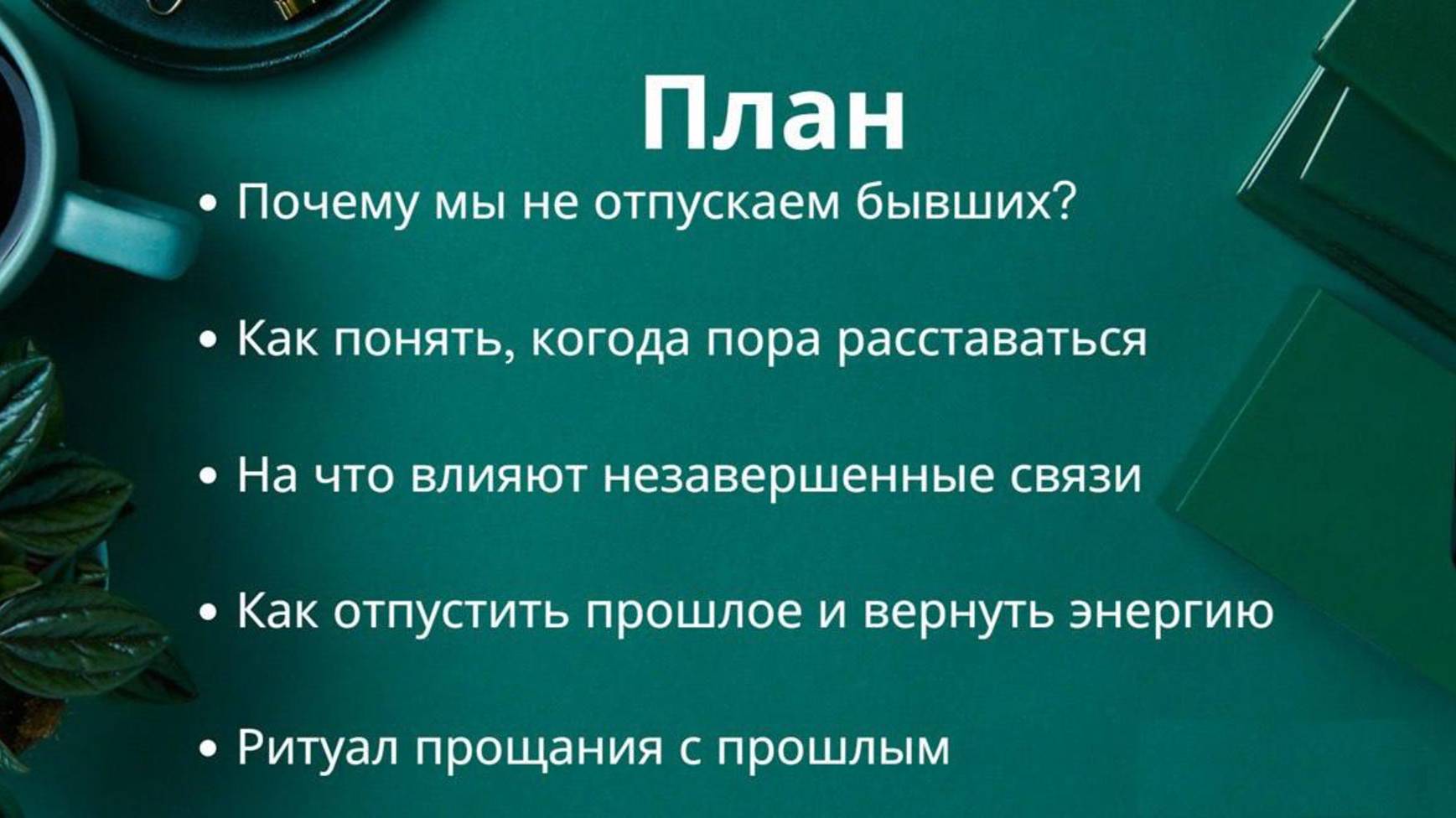 План

• Почему мы не отпускаем бывших?

• Как понять, когода пора расставаться

• На что влияют незавершенные связи

• Как отпустить прошлое и вернуть энергию

• Ритуал прощания с прошлым